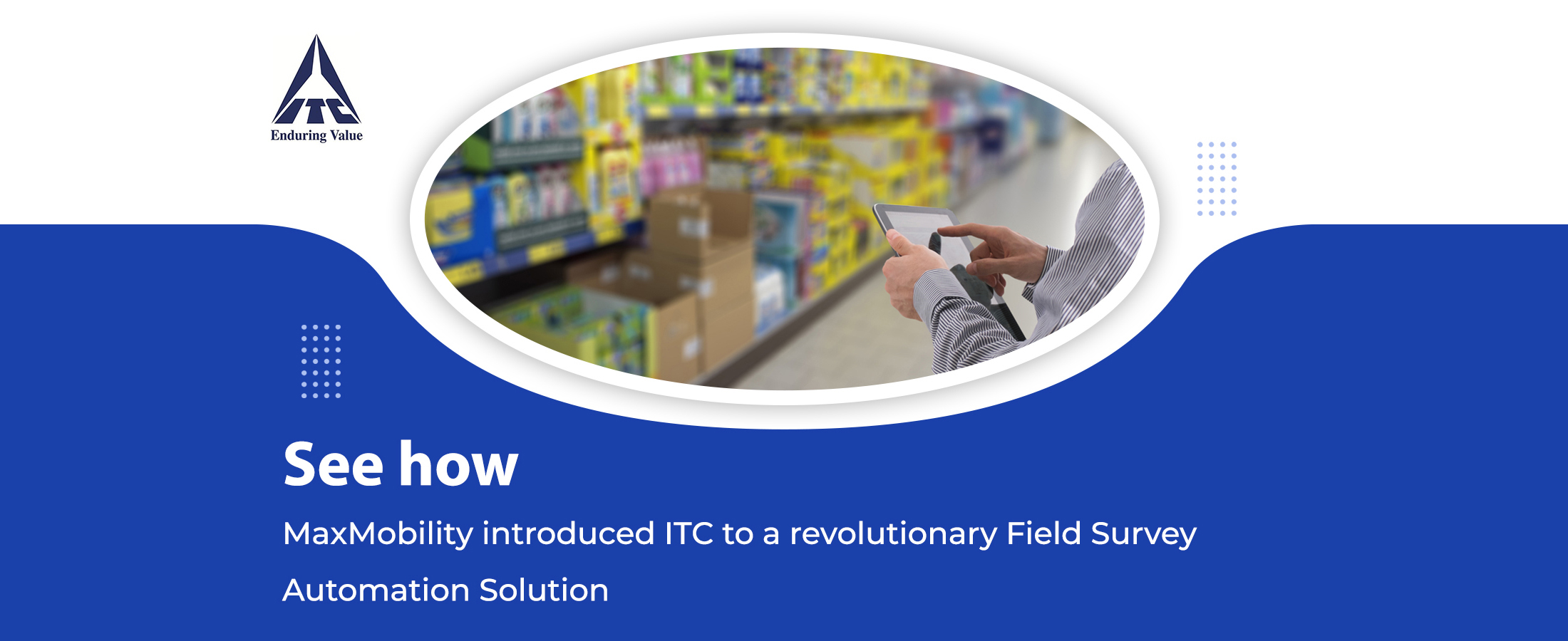 ITC
Enduring Value

See how

MaxMobility introduced ITC to a revolutionary Field Survey Automation Solution